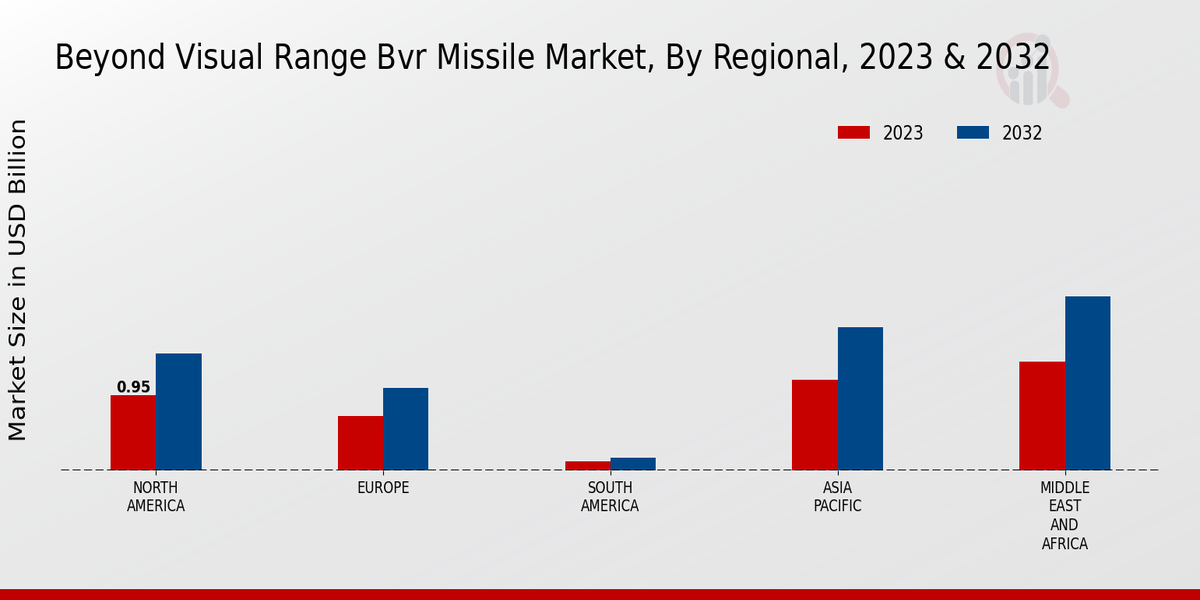 Beyond Visual Range Bvr Missile Market, By Regional, 2023 & 2032

2023 2032

Market Size in USD Billion

0.95

NORTH AMERICA

EUROPE

SOUTH AMERICA

ASIA PACIFIC

MIDDLE EAST AND AFRICA